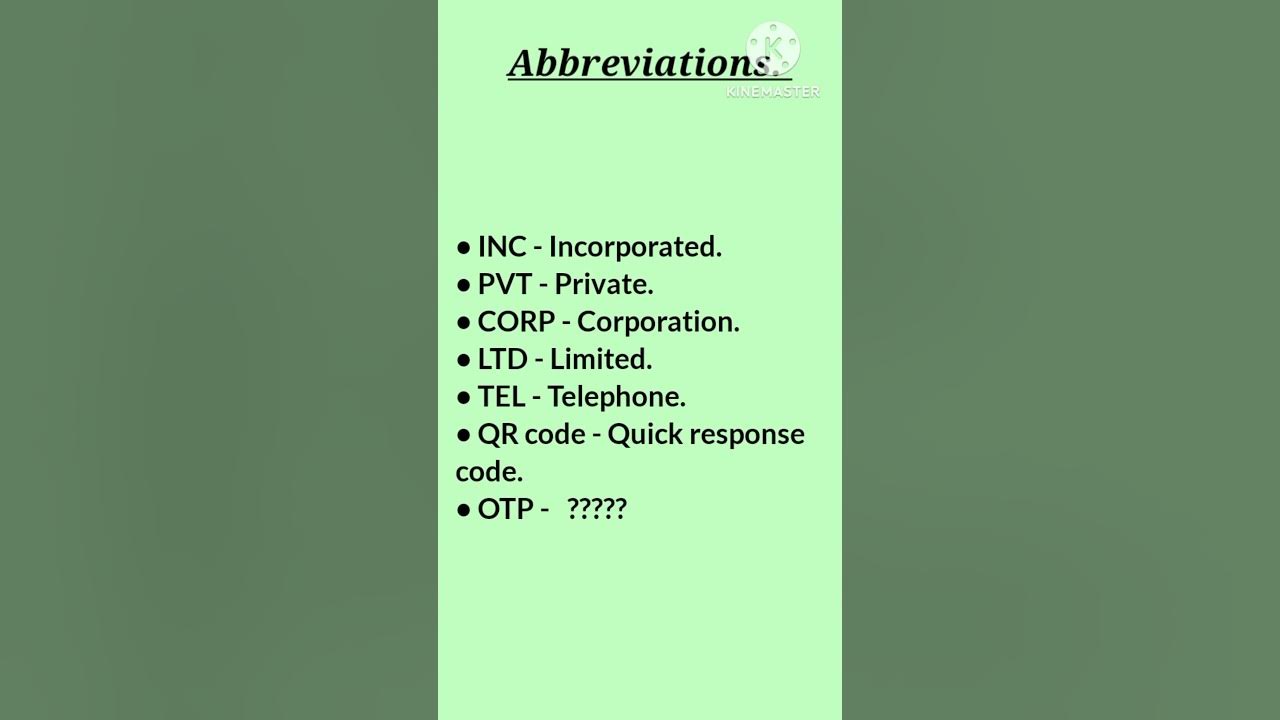 Abbreviations.

KINEMASTER

• INC - Incorporated.
• PVT - Private.
• CORP - Corporation.
• LTD - Limited.
• TEL - Telephone.
• QR code - Quick response code.
• OTP - ?????